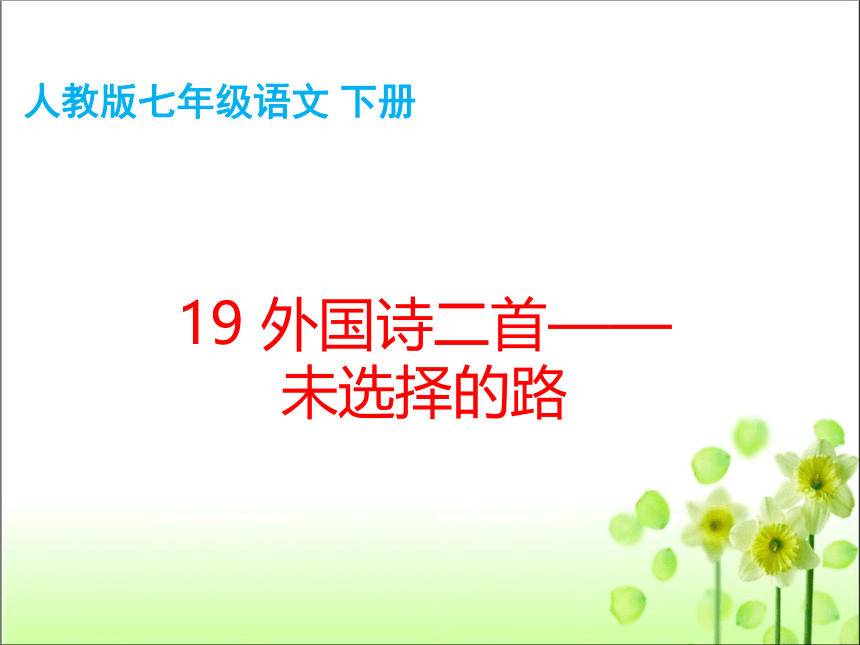 人教版七年级语文 下册

19 外国诗二首——未选择的路